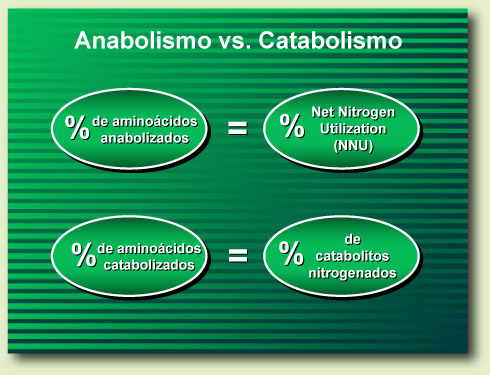 Anabolismo vs. Catabolismo

% de aminoácidos anabolizados = % Net Nitrogen Utilization (NNU)

% de aminoácidos catabolizados = % de catabolitos nitrogenados